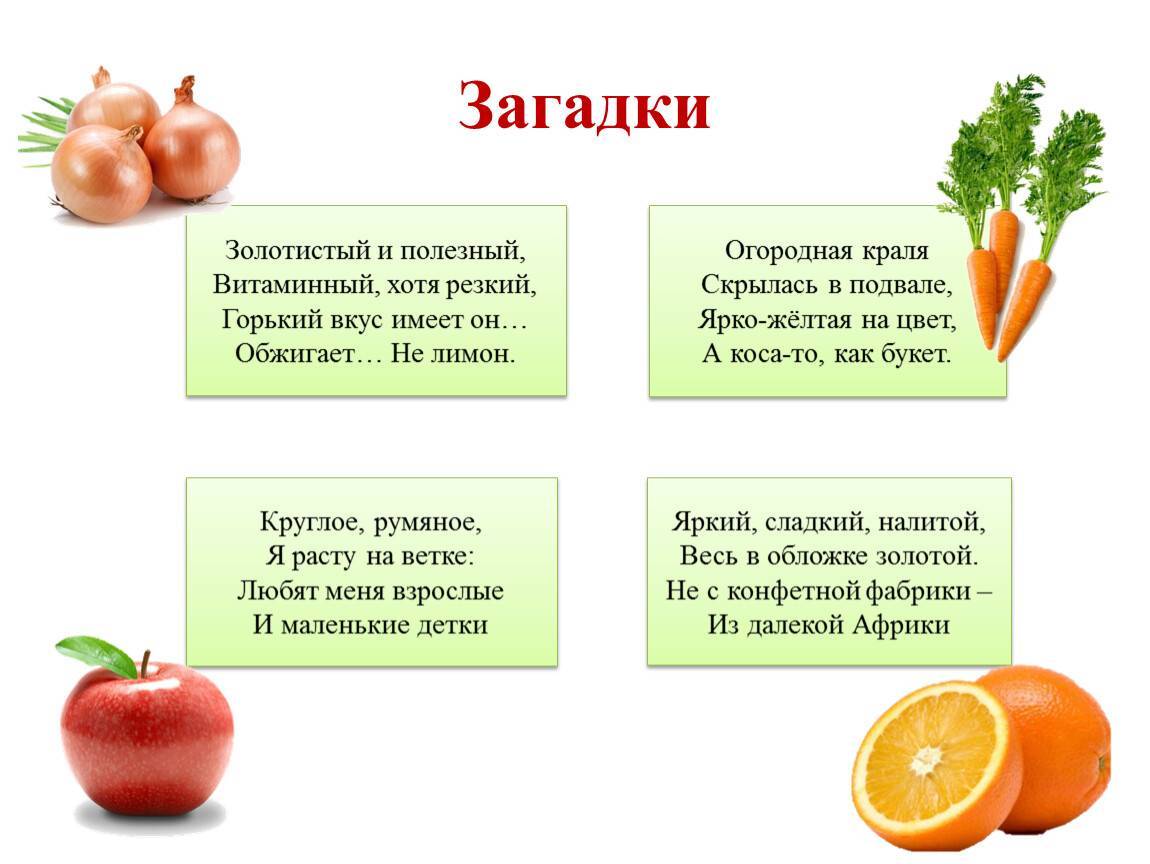 Загадки

Золотистый и полезный,
Витаминный, хотя резкий,
Горький вкус имеет он…
Обжигает… Не лимон.

Огородная краля
Скрылась в подвале,
Ярко-жёлтая на цвет,
А коса-то, как букет.

Круглое, румяное,
Я расту на ветке:
Любят меня взрослые
И маленькие детки

Яркий, сладкий, налитой,
Весь в обложке золотой.
Не с конфетной фабрики –
Из далекой Африки